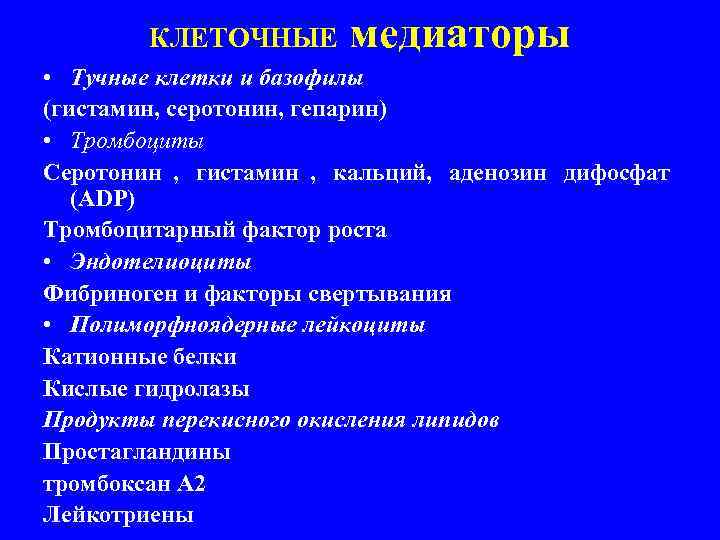 КЛЕТОЧНЫЕ медиаторы

• Тучные клетки и базофилы
(гистамин, серотонин, гепарин)
• Тромбоциты
Серотонин , гистамин , кальций, аденозин дифосфат (ADP)
Тромбоцитарный фактор роста
• Эндотелиоциты
Фибриноген и факторы свертывания
• Полиморфноядерные лейкоциты
Катионные белки
Кислые гидролазы
Продукты перекисного окисления липидов
Простагландины
тромбоксан А2
Лейкотриены